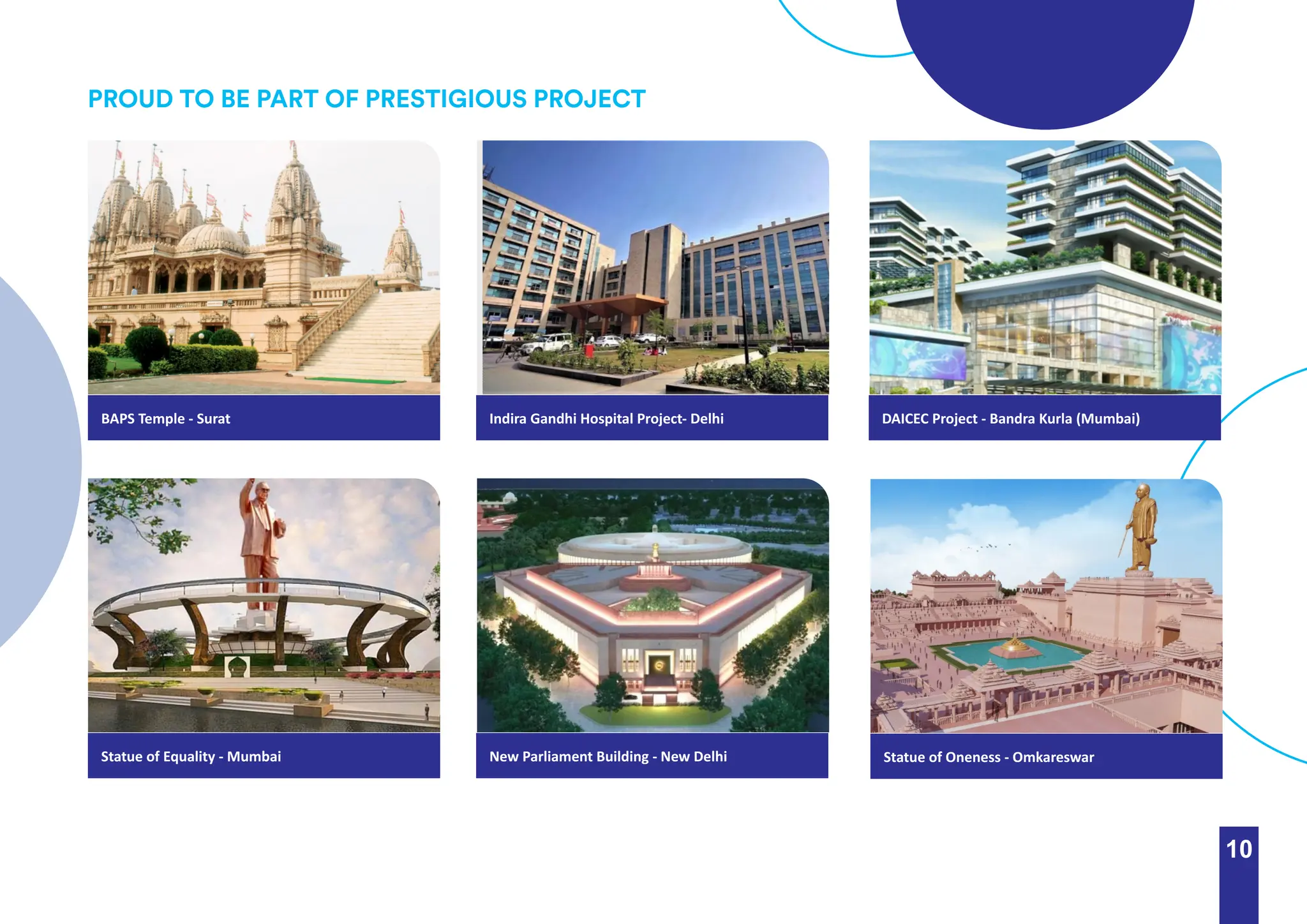 PROUD TO BE PART OF PRESTIGIOUS PROJECT

BAPS Temple - Surat

Indira Gandhi Hospital Project- Delhi

DAICEC Project - Bandra Kurla (Mumbai)

Statue of Equality - Mumbai

New Parliament Building - New Delhi

Statue of Oneness - Omkareswar

10